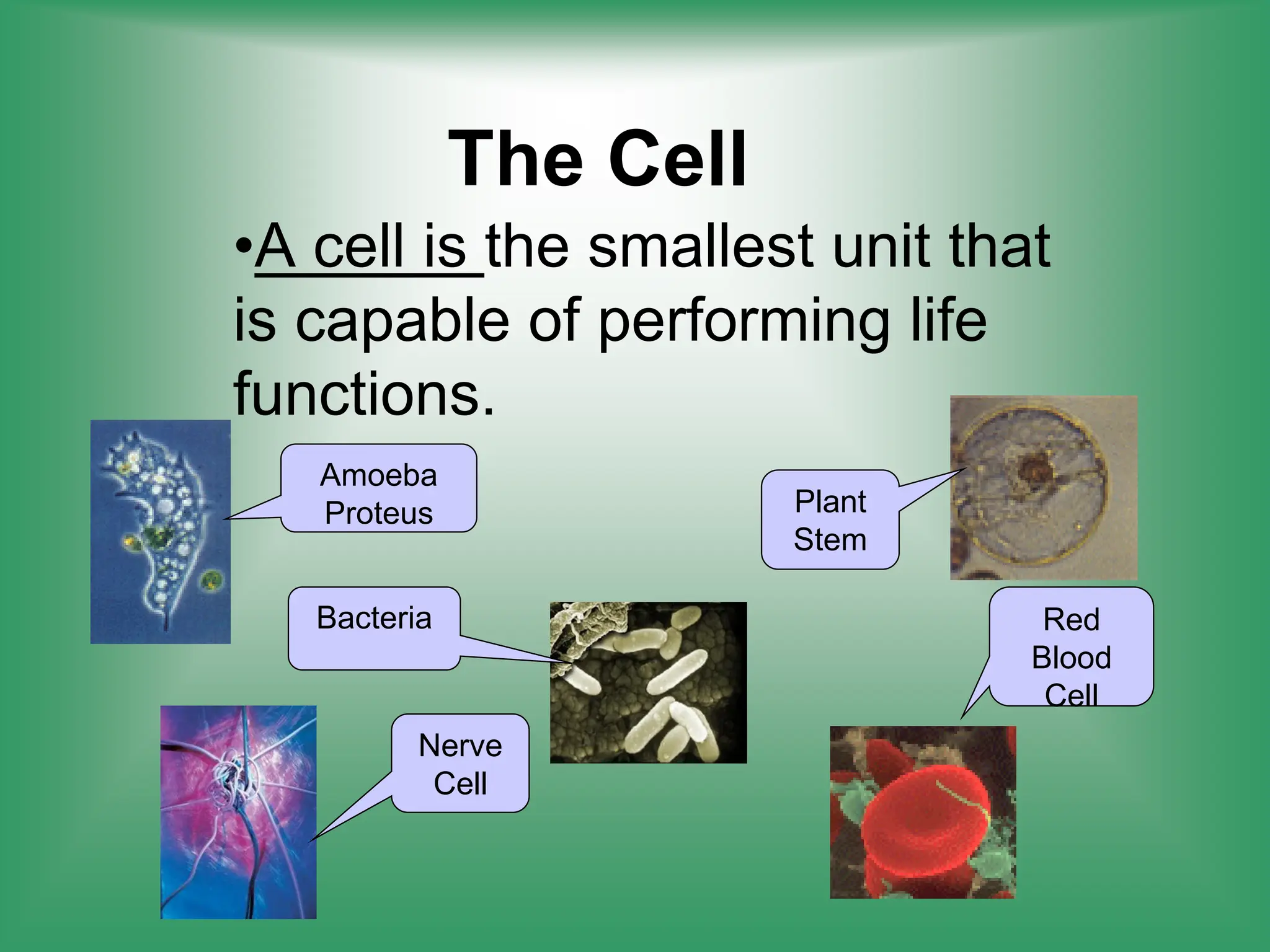 The Cell

•A cell is the smallest unit that is capable of performing life functions.

Amoeba Proteus

Plant Stem

Bacteria

Red Blood Cell

Nerve Cell